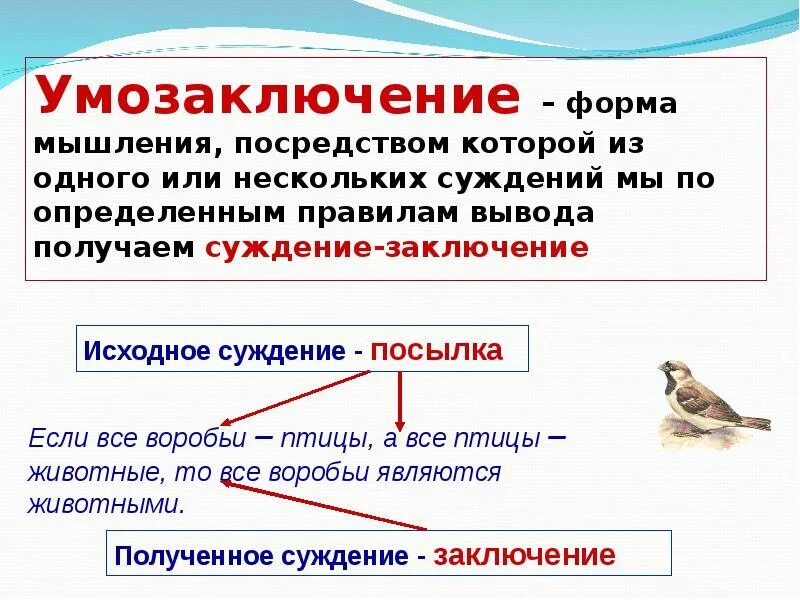 Умозаключение – форма мышления, посредством которой из одного или нескольких суждений мы по определенным правилам вывода получаем суждение-заключение

Исходное суждение - посылка

Если все воробьи – птицы, а все птицы – животные, то все воробьи являются животными.

Полученное суждение - заключение